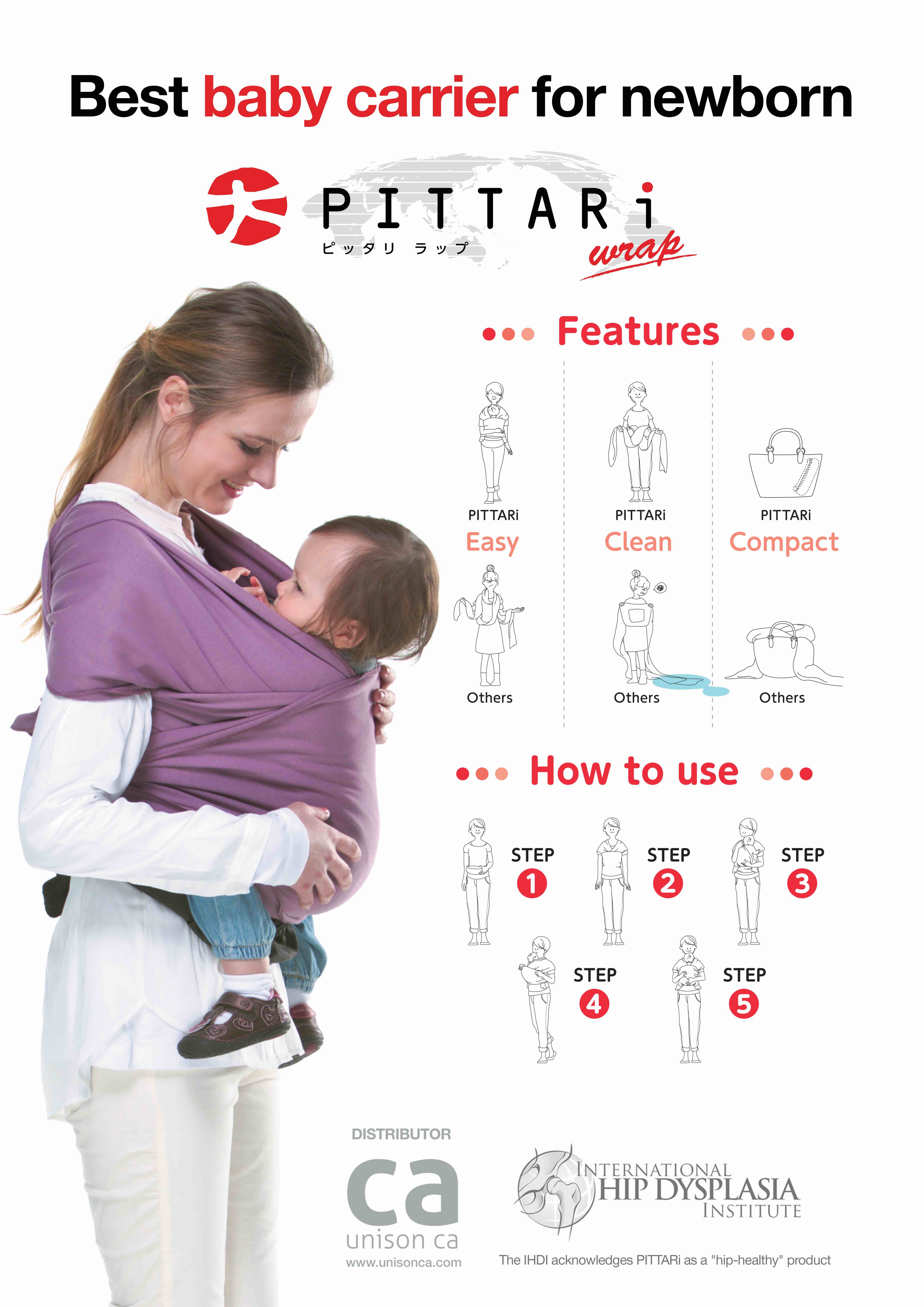 Best baby carrier for newborn

PITTARi
ピッタリ ラップ
wrap

Features

PITTARi
Easy

PITTARi
Clean

PITTARi
Compact

Others

Others

Others

How to use

STEP 1

STEP 2

STEP 3

STEP 4

STEP 5

DISTRIBUTOR
ca
unison ca
www.unisonca.com

INTERNATIONAL HIP DYSPLASIA INSTITUTE

The IHDI acknowledges PITTARi as a "hip-healthy" product